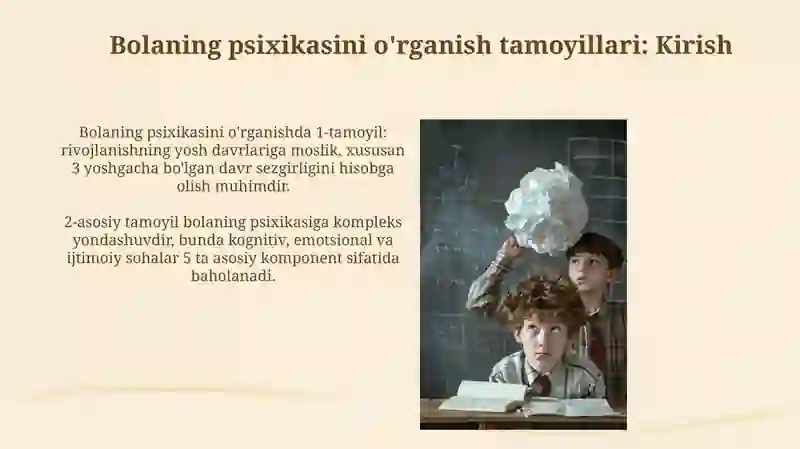 Bolaning psixikasini o'rganish tamoyillari: Kirish

Bolaning psixikasini o'rganishda 1-tamoyil: rivojlanishning yosh davrlariga moslik, xususan 3 yoshgacha bo'lgan davr sezgirligini hisobga olish muhimdir.

2-asosiy tamoyil bolaning psixikasiga kompleks yondashuvdir, bunda kognitiv, emotsional va ijtimoiy sohalar 5 ta asosiy komponent sifatida baholanadi.